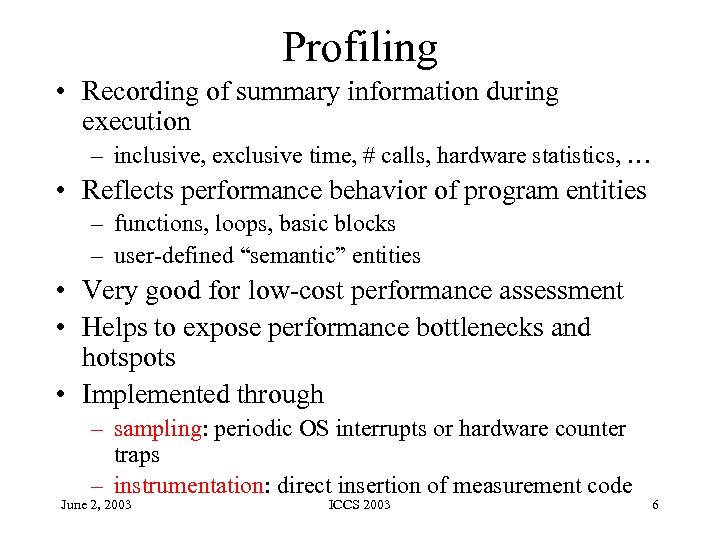 Profiling

• Recording of summary information during execution
  – inclusive, exclusive time, # calls, hardware statistics, …
• Reflects performance behavior of program entities
  – functions, loops, basic blocks
  – user-defined “semantic” entities
• Very good for low-cost performance assessment
• Helps to expose performance bottlenecks and hotspots
• Implemented through
  – sampling: periodic OS interrupts or hardware counter traps
  – instrumentation: direct insertion of measurement code

June 2, 2003 ICCS 2003 6